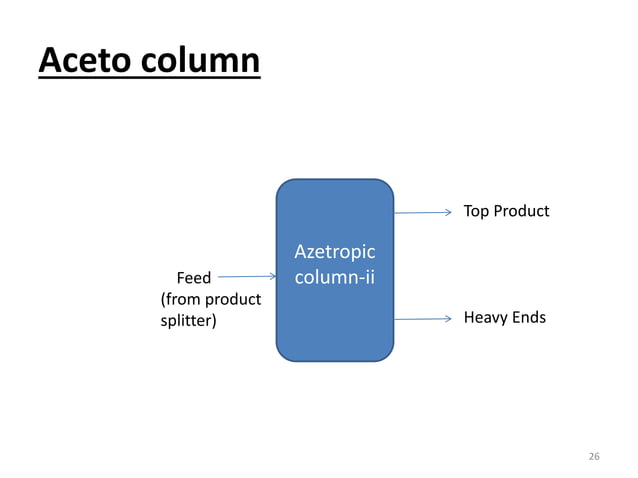 Aceto column

Feed
(from product splitter)

Azetropic column-ii

Top Product

Heavy Ends

26